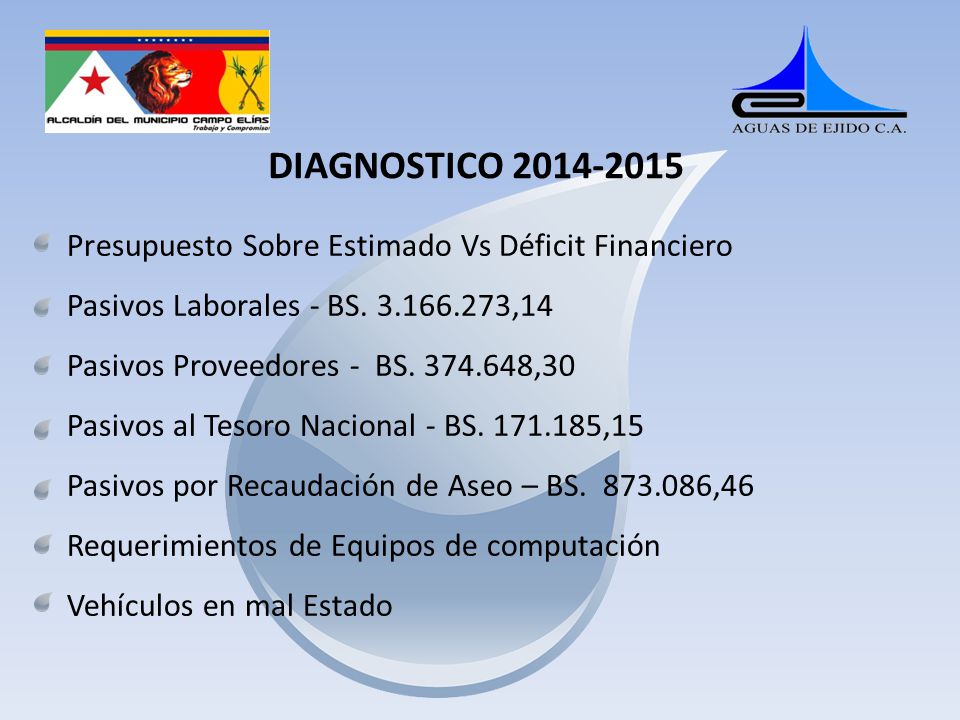 ALCALDÍA DEL MUNICIPIO CAMPO ELÍAS
Trabajo y Compromiso

AGUAS DE EJIDO C.A.

DIAGNOSTICO 2014-2015

Presupuesto Sobre Estimado Vs Déficit Financiero

Pasivos Laborales - BS. 3.166.273,14

Pasivos Proveedores - BS. 374.648,30

Pasivos al Tesoro Nacional - BS. 171.185,15

Pasivos por Recaudación de Aseo – BS. 873.086,46

Requerimientos de Equipos de computación

Vehículos en mal Estado